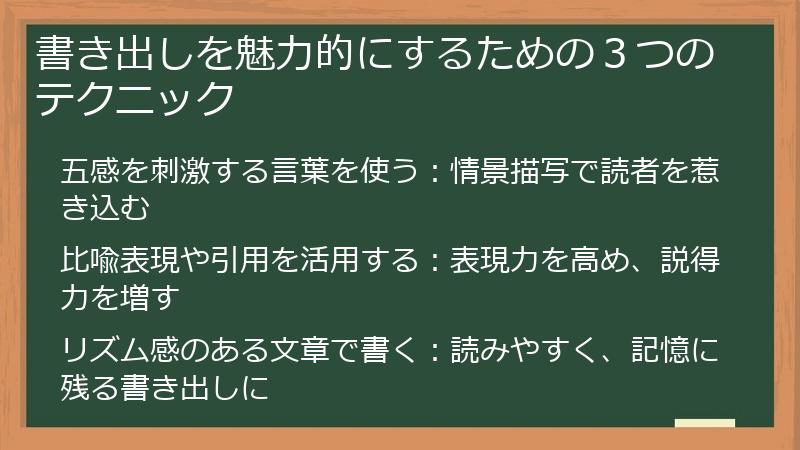 書き出しを魅力的にするための３つのテクニック

五感を刺激する言葉を使う：情景描写で読者を惹き込む

比喩表現や引用を活用する：表現力を高め、説得力を増す

リズム感のある文章で書く：読みやすく、記憶に残る書き出しに